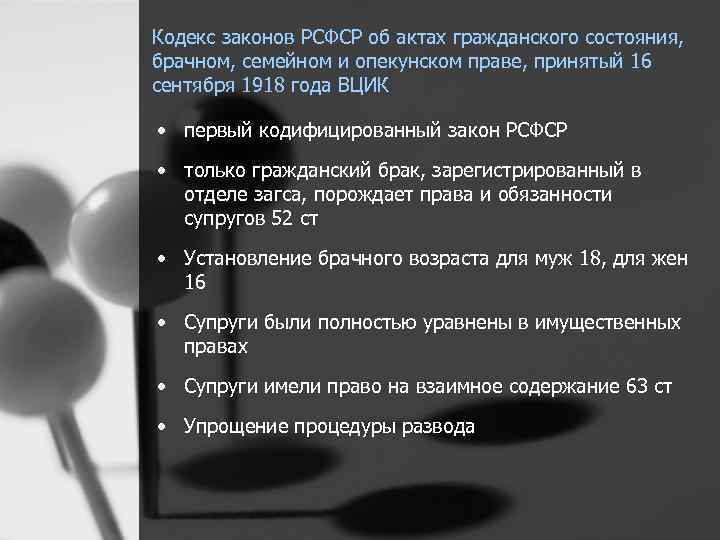 Кодекс законов РСФСР об актах гражданского состояния, брачном, семейном и опекунском праве, принятый 16 сентября 1918 года ВЦИК

• первый кодифицированный закон РСФСР

• только гражданский брак, зарегистрированный в отделе загса, порождает права и обязанности супругов 52 ст

• Установление брачного возраста для муж 18, для жен 16

• Супруги были полностью уравнены в имущественных правах

• Супруги имели право на взаимное содержание 63 ст

• Упрощение процедуры развода